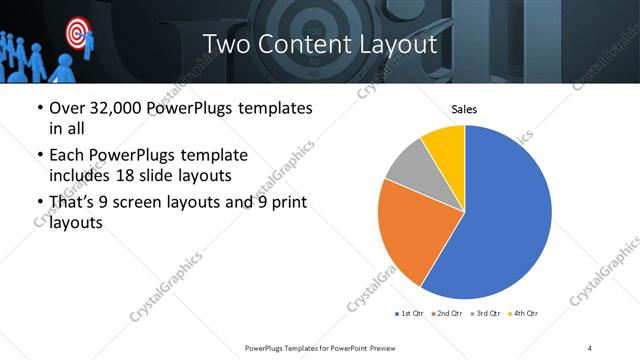 Two Content Layout

• Over 32,000 PowerPlugs templates in all

• Each PowerPlugs template includes 18 slide layouts

• That's 9 screen layouts and 9 print layouts

Sales

1st Qtr 2nd Qtr 3rd Qtr 4th Qtr

CrystalGraphics

PowerPlugs Templates for PowerPoint Preview

4